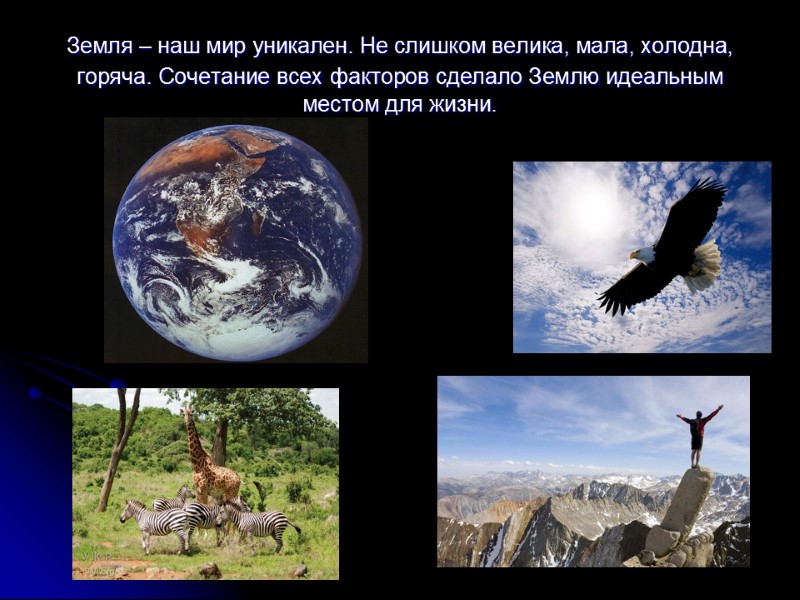 Земля – наш мир уникален. Не слишком велика, мала, холодна, горяча. Сочетание всех факторов сделало Землю идеальным местом для жизни.